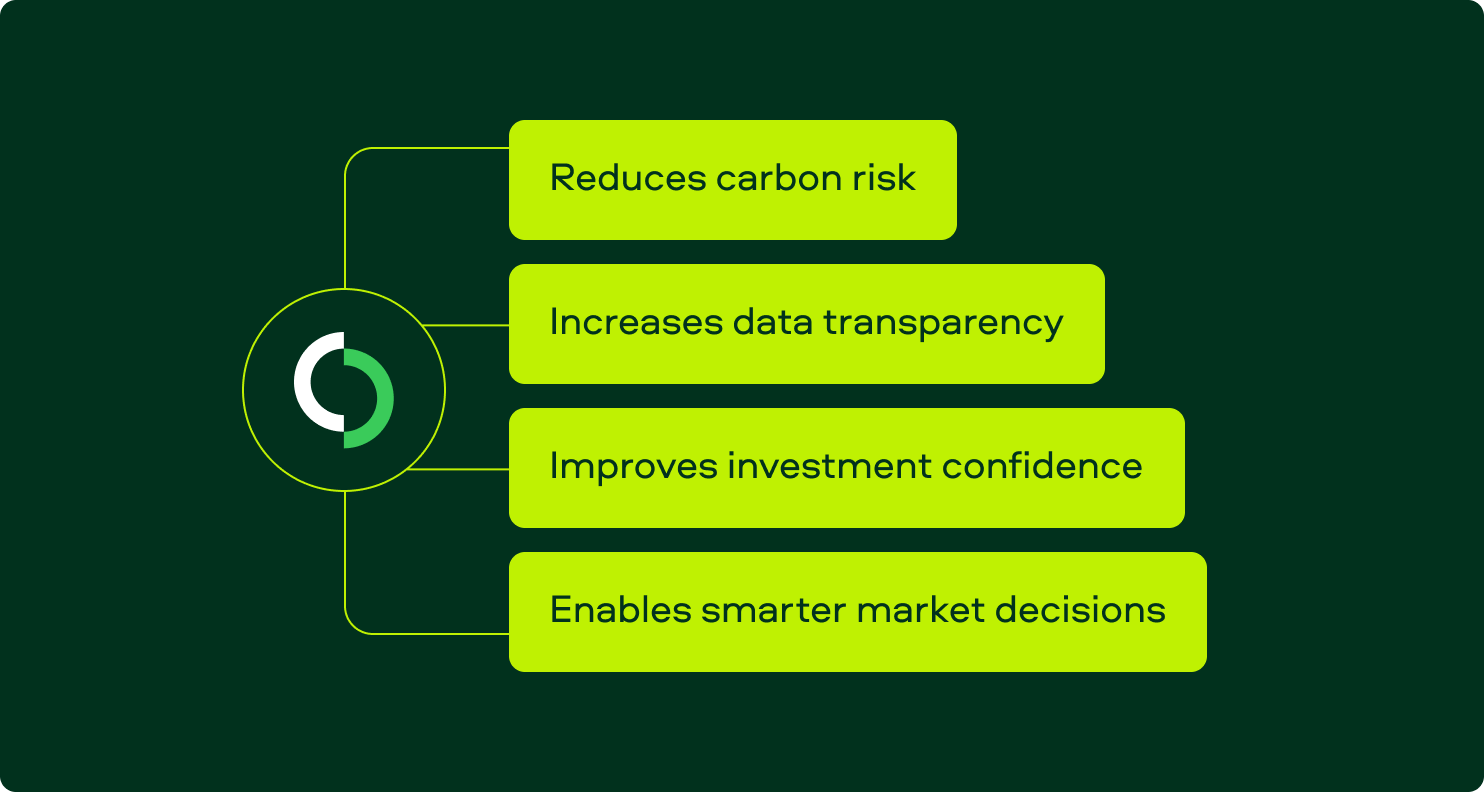 Reduces carbon risk

Increases data transparency

Improves investment confidence

Enables smarter market decisions